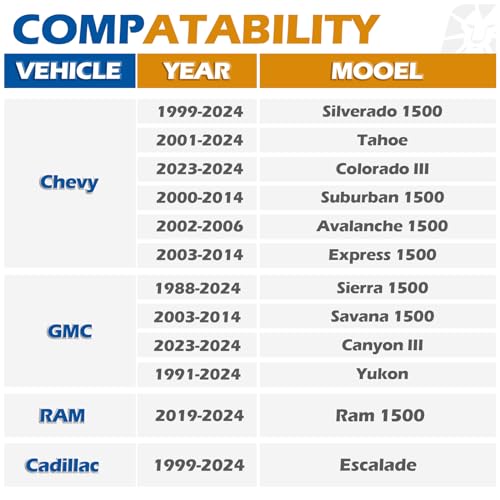 COMPATABILITY

| VEHICLE | YEAR | MOOEL |
|---|---|---|
| Chevy | 1999-2024 | Silverado 1500 |
| | 2001-2024 | Tahoe |
| | 2023-2024 | Colorado III |
| | 2000-2014 | Suburban 1500 |
| | 2002-2006 | Avalanche 1500 |
| | 2003-2014 | Express 1500 |
| GMC | 1988-2024 | Sierra 1500 |
| | 2003-2014 | Savana 1500 |
| | 2023-2024 | Canyon III |
| | 1991-2024 | Yukon |
| RAM | 2019-2024 | Ram 1500 |
| Cadillac | 1999-2024 | Escalade |